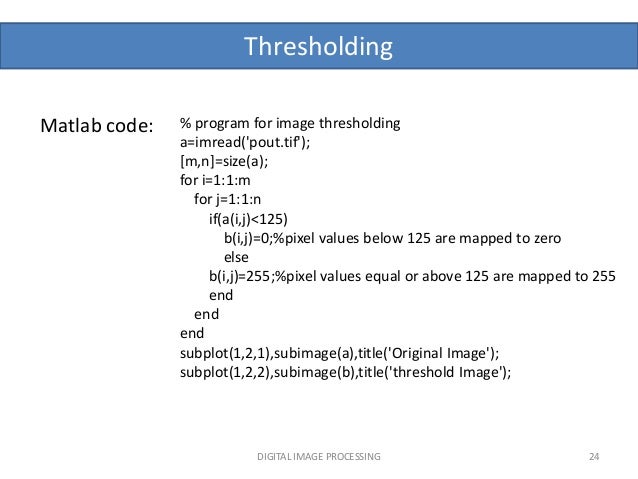 Thresholding

Matlab code:

% program for image thresholding
a=imread('pout.tif');
[m,n]=size(a);
for i=1:1:m
 for j=1:1:n
  if(a(i,j)<125)
   b(i,j)=0;%pixel values below 125 are mapped to zero
   else
  b(i,j)=255;%pixel values equal or above 125 are mapped to 255
  end
 end
end
subplot(1,2,1),subimage(a),title('Original Image');
subplot(1,2,2),subimage(b),title('threshold Image');

DIGITAL IMAGE PROCESSING

24